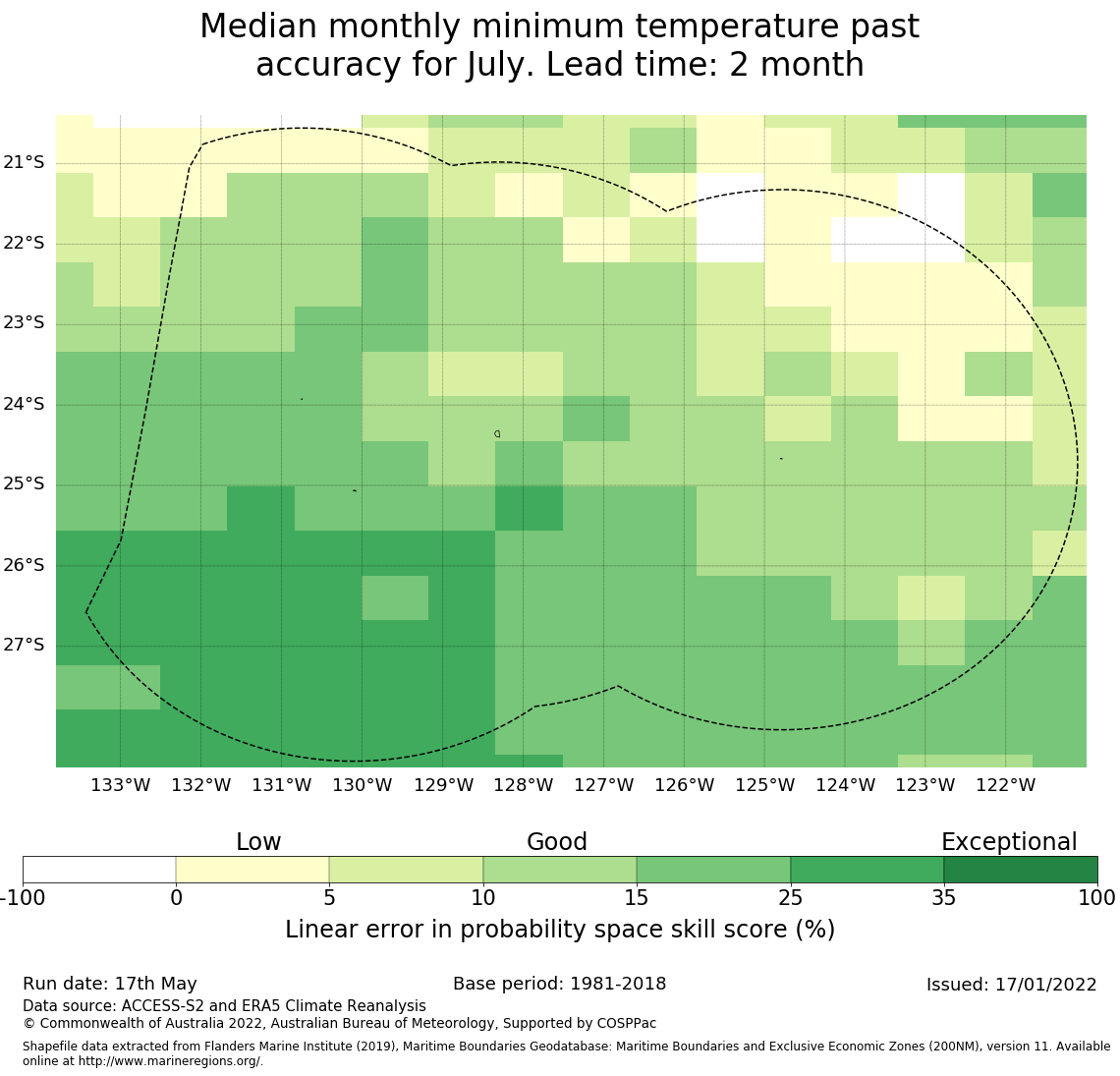 Median monthly minimum temperature past accuracy for July. Lead time: 2 month

21°S
22°S
23°S
24°S
25°S
26°S
27°S

133°W 132°W 131°W 130°W 129°W 128°W 127°W 126°W 125°W 124°W 123°W 122°W

Low
Good
Exceptional

-100 0 5 10 15 25 35 100

Linear error in probability space skill score (%)

Run date: 17th May
Base period: 1981-2018
Issued: 17/01/2022
Data source: ACCESS-S2 and ERA5 Climate Reanalysis
© Commonwealth of Australia 2022, Australian Bureau of Meteorology, Supported by COSPPac

Shapefile data extracted from Flanders Marine Institute (2019), Maritime Boundaries Geodatabase: Maritime Boundaries and Exclusive Economic Zones (200NM), version 11. Available online at http://www.marineregions.org/.